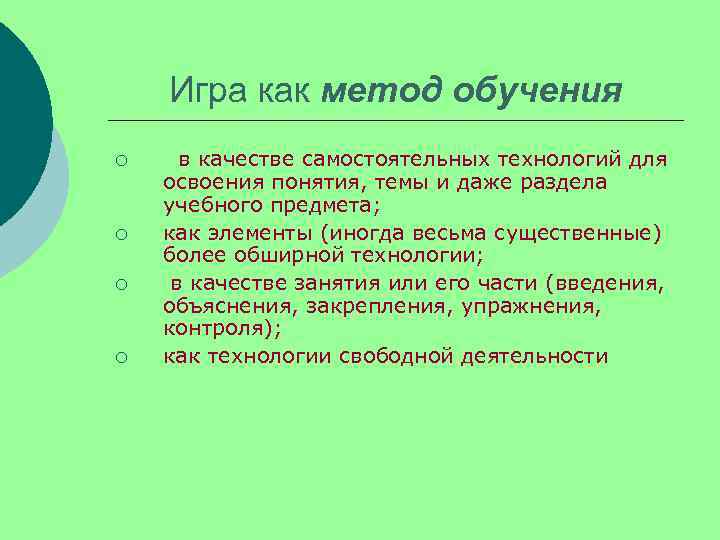 Игра как метод обучения

○ в качестве самостоятельных технологий для освоения понятия, темы и даже раздела учебного предмета;
○ как элементы (иногда весьма существенные) более обширной технологии;
○ в качестве занятия или его части (введения, объяснения, закрепления, упражнения, контроля);
○ как технологии свободной деятельности